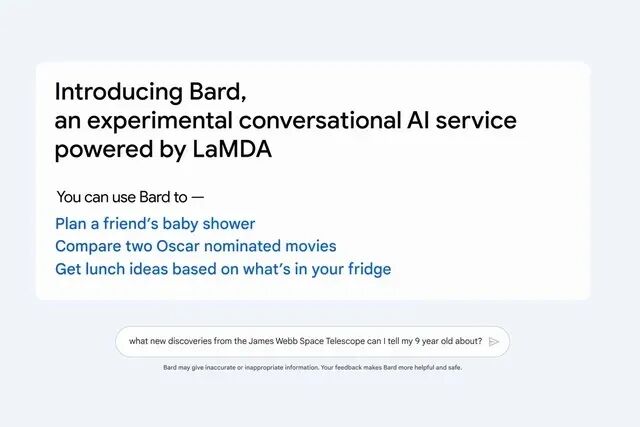 Introducing Bard,
an experimental conversational AI service powered by LaMDA

You can use Bard to —

Plan a friend's baby shower
Compare two Oscar nominated movies
Get lunch ideas based on what's in your fridge

what new discoveries from the James Webb Space Telescope can I tell my 9 year old about?

Bard may give inaccurate or inappropriate information. Your feedback makes Bard more helpful and safe.